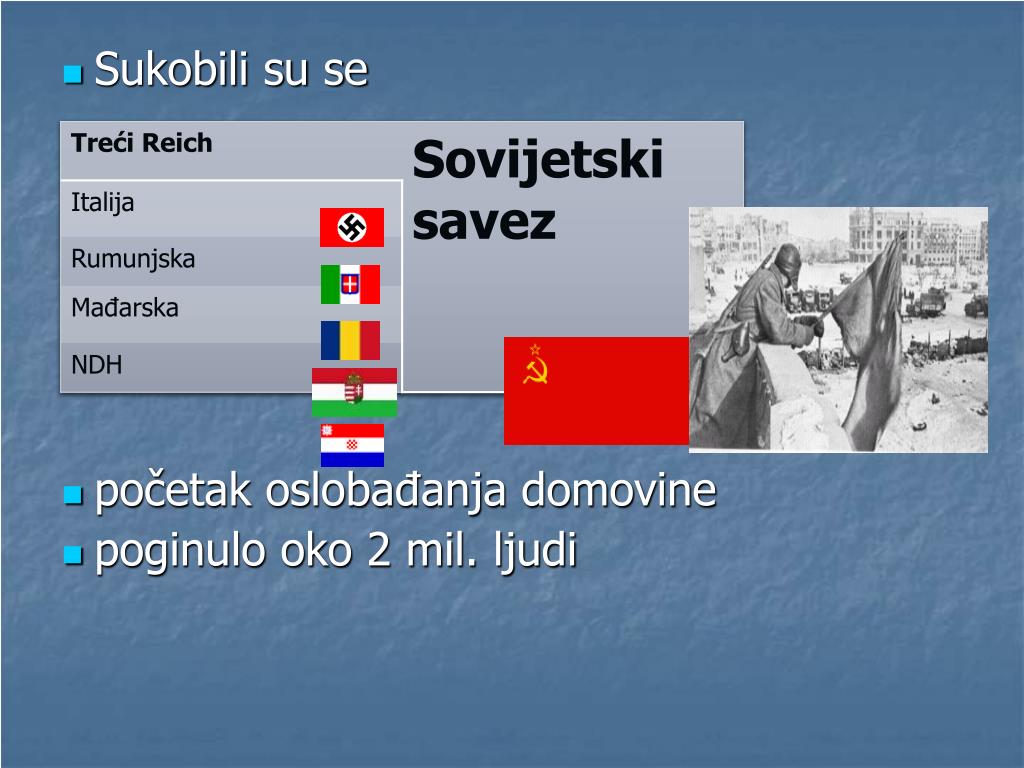 Sukobili su se

| Treći Reich | Sovijetski savez |
|---|---|
| Italija | |
| Rumunjska | |
| Mađarska | |
| NDH | |

početak oslobađanja domovine
poginulo oko 2 mil. ljudi